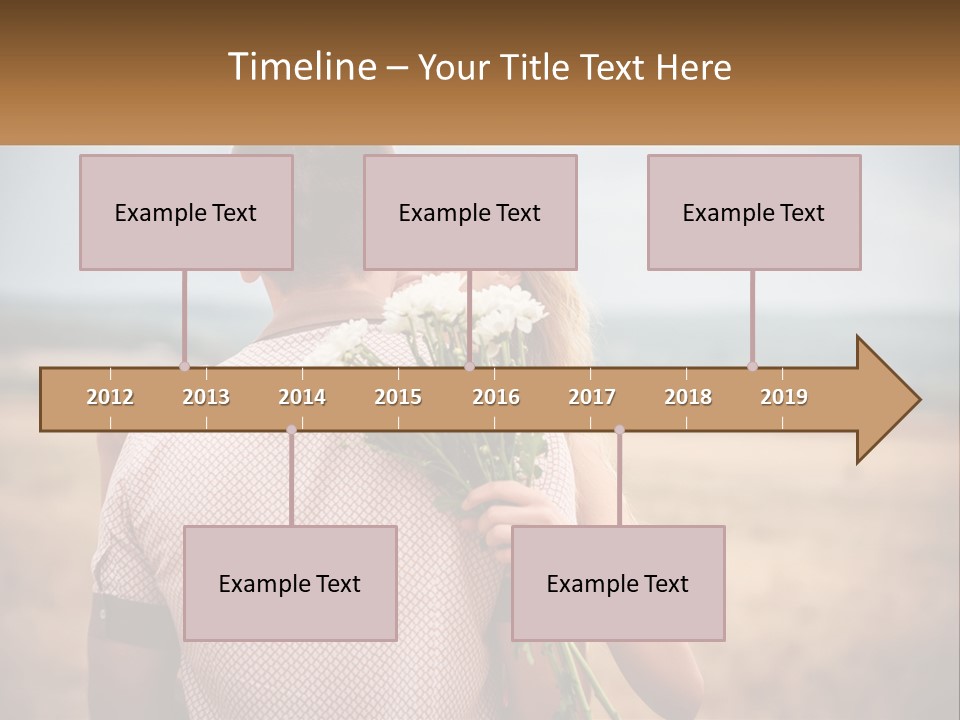 Timeline – Your Title Text Here

Example Text

Example Text

Example Text

2012 2013 2014 2015 2016 2017 2018 2019

Example Text

Example Text